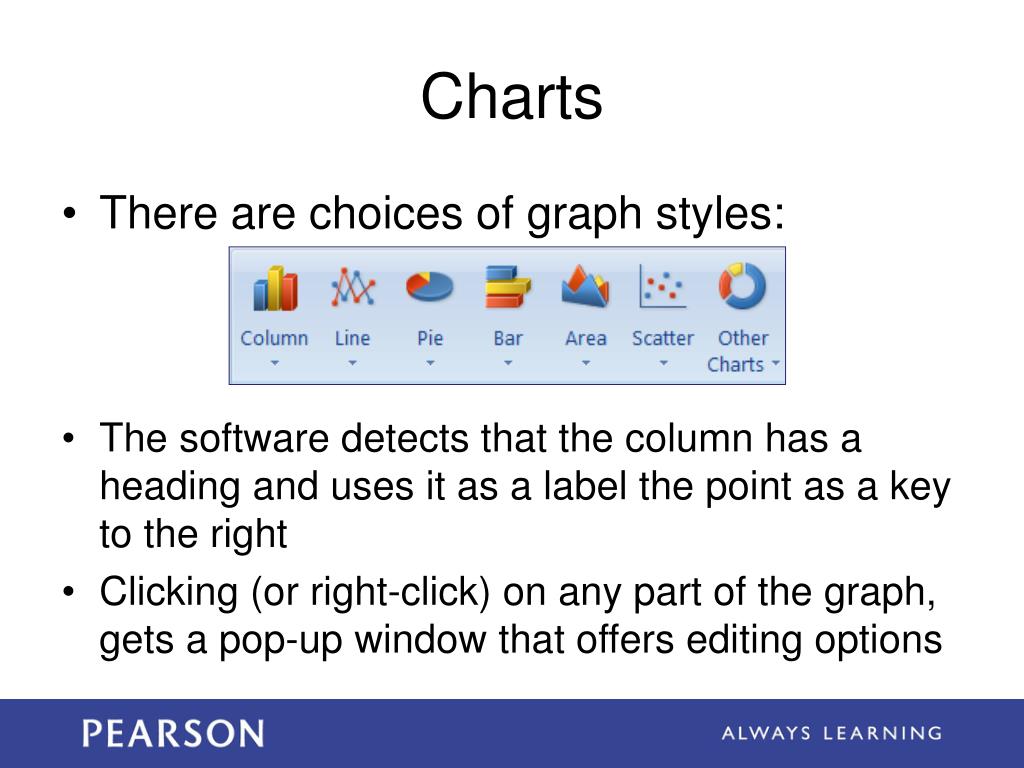 Charts

• There are choices of graph styles:

Column Line Pie Bar Area Scatter Other Charts

• The software detects that the column has a heading and uses it as a label the point as a key to the right
• Clicking (or right-click) on any part of the graph, gets a pop-up window that offers editing options

PEARSON

ALWAYS LEARNING